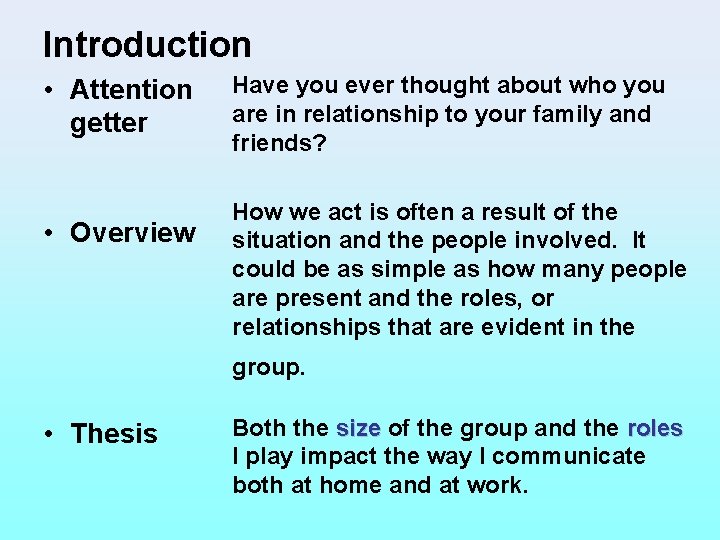 Introduction

• Attention getter

Have you ever thought about who you are in relationship to your family and friends?

• Overview

How we act is often a result of the situation and the people involved. It could be as simple as how many people are present and the roles, or relationships that are evident in the group.

• Thesis

Both the size of the group and the roles I play impact the way I communicate both at home and at work.